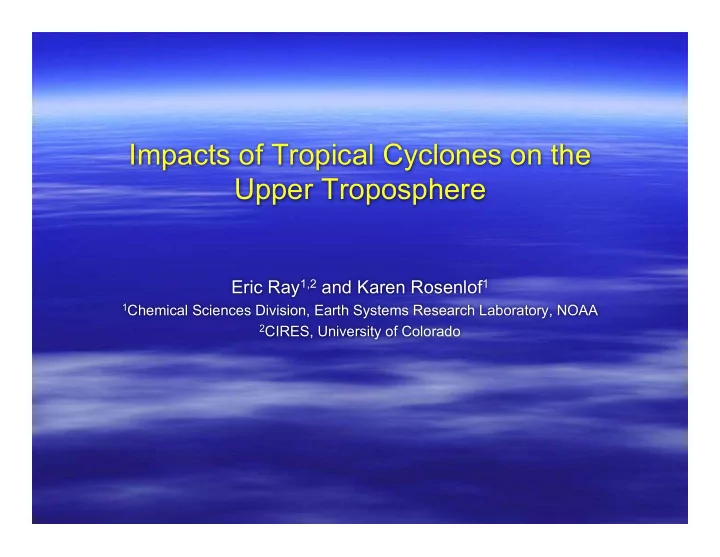 Impacts of Tropical Cyclones on the Upper Troposphere

Eric Ray$^{1,2}$ and Karen Rosenlof$^{1}$
$^{1}$Chemical Sciences Division, Earth Systems Research Laboratory, NOAA
$^{2}$CIRES, University of Colorado